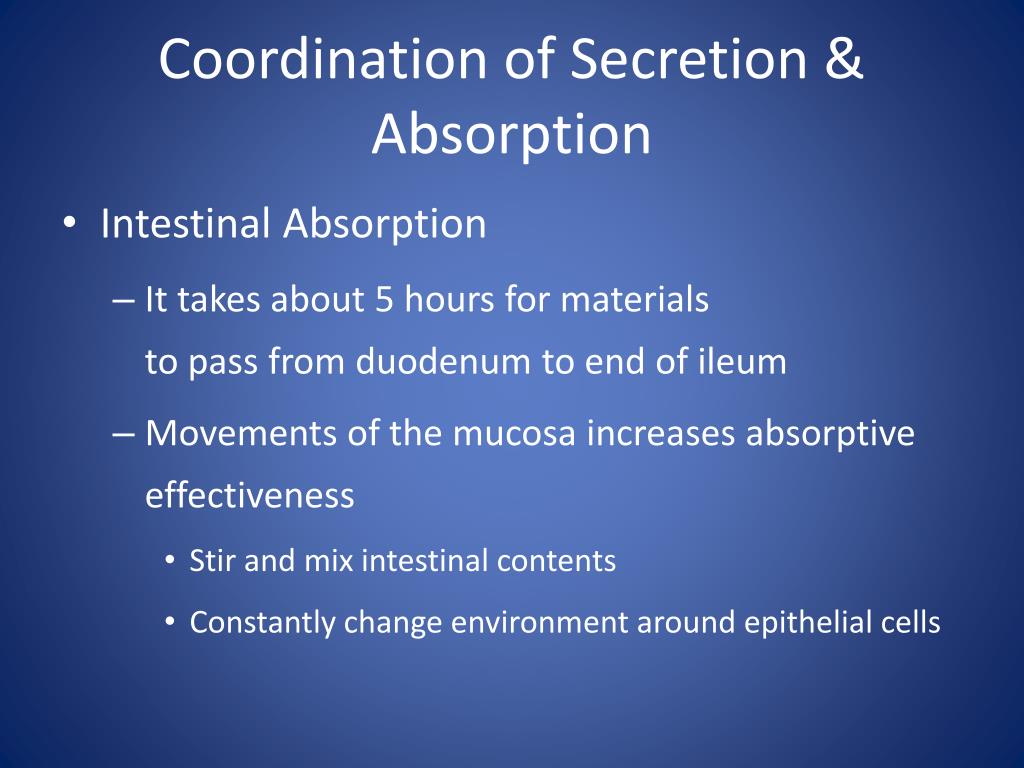 Coordination of Secretion & Absorption

• Intestinal Absorption

– It takes about 5 hours for materials to pass from duodenum to end of ileum

– Movements of the mucosa increases absorptive effectiveness

• Stir and mix intestinal contents

• Constantly change environment around epithelial cells